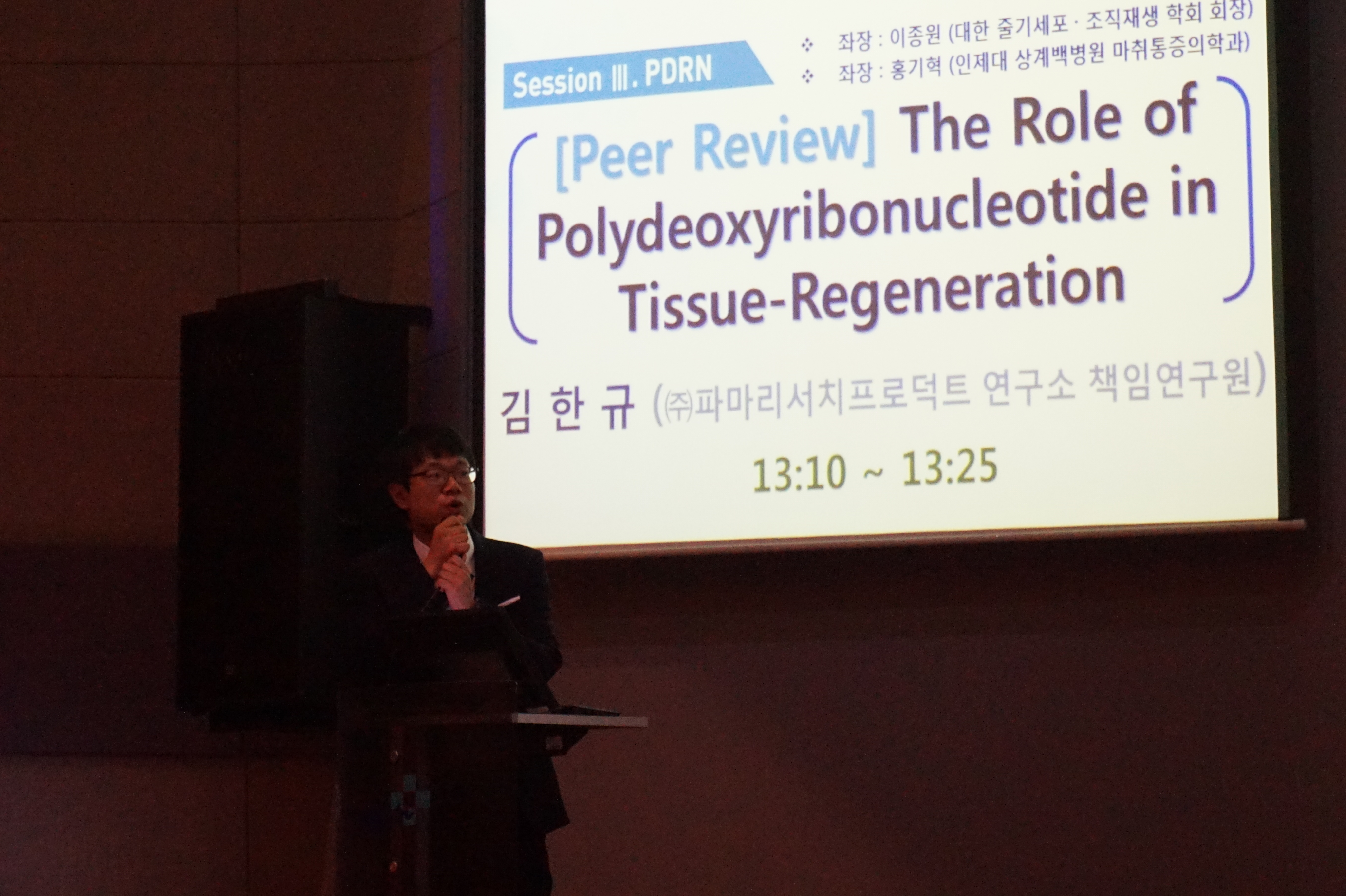 Session Ⅲ. PDRN

❖ 좌장 : 이종원 (대한 줄기세포 · 조직재생 학회 회장)
❖ 좌장 : 홍기혁 (인제대 상계백병원 마취통증의학과)

[Peer Review] The Role of Polydeoxyribonucleotide in Tissue-Regeneration

김 한 규 (㈜파마리서치프로덕트 연구소 책임연구원)

13:10 ~ 13:25